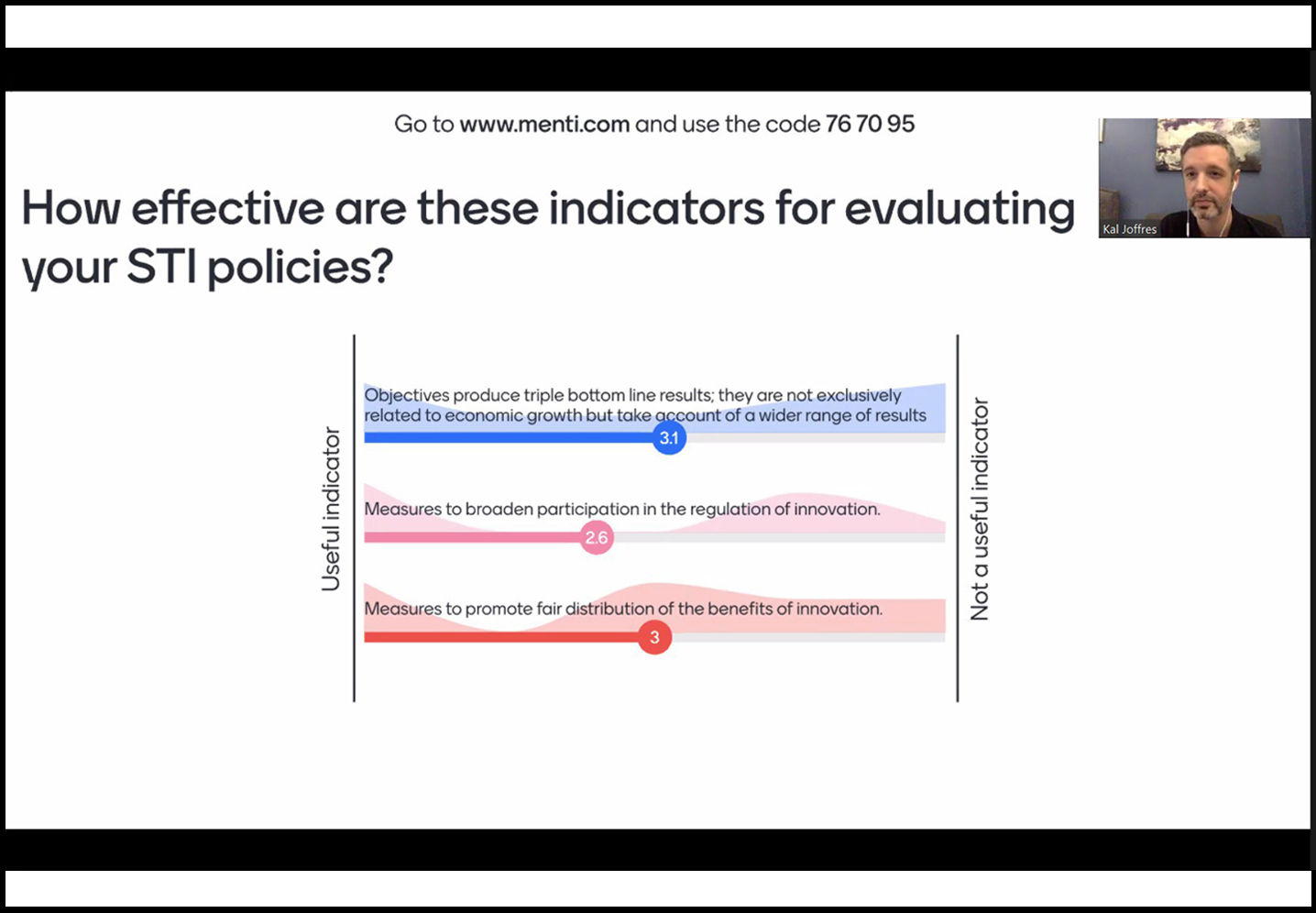 Go to www.menti.com and use the code 76 70 95

Kal Joffres

How effective are these indicators for evaluating your STI policies?

Useful indicator

Objectives produce triple bottom line results; they are not exclusively related to economic growth but take account of a wider range of results

3.1

Measures to broaden participation in the regulation of innovation.

2.6

Measures to promote fair distribution of the benefits of innovation.

3

Not a useful indicator